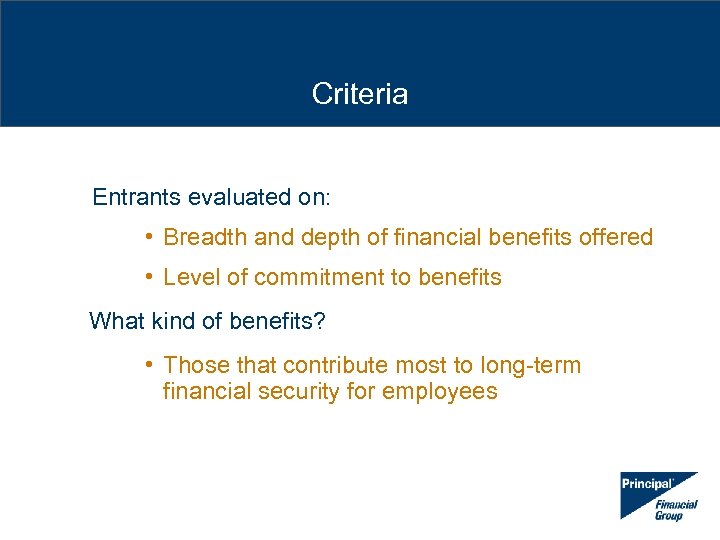 Criteria

Entrants evaluated on:

• Breadth and depth of financial benefits offered

• Level of commitment to benefits

What kind of benefits?

• Those that contribute most to long-term financial security for employees

Principal
Financial Group